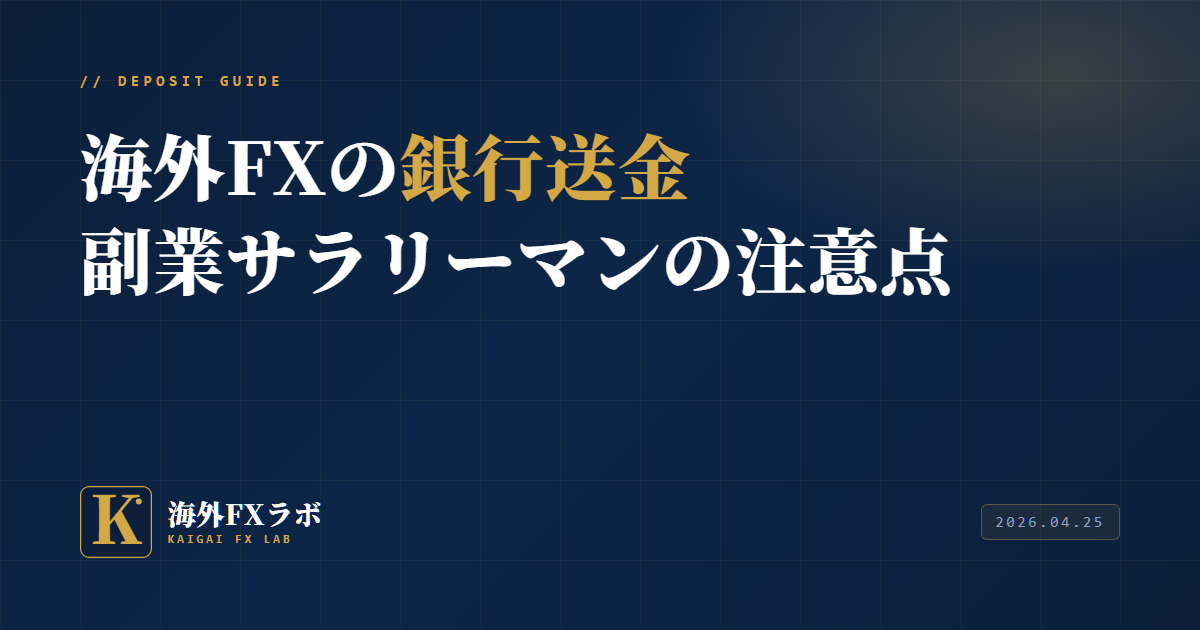 // DEPOSIT GUIDE

海外FXの銀行送金
副業サラリーマンの注意点

K

海外FXラボ
KAIGAI FX LAB

2026.04.25